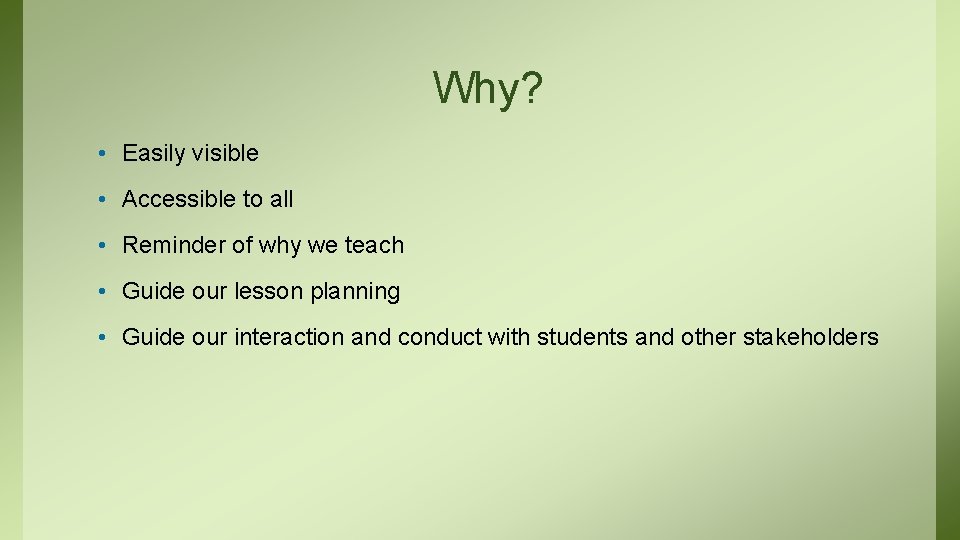 Why?

• Easily visible
• Accessible to all
• Reminder of why we teach
• Guide our lesson planning
• Guide our interaction and conduct with students and other stakeholders